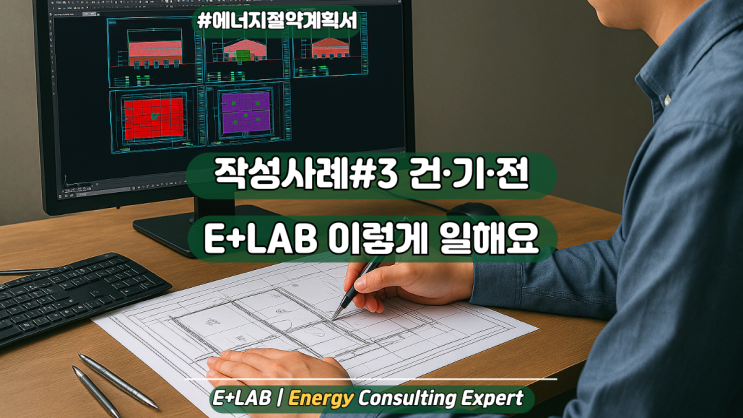 #에너지절약계획서

작성사례#3 건·기·전

E+LAB 이렇게 일해요

E+LAB | Energy Consulting Expert